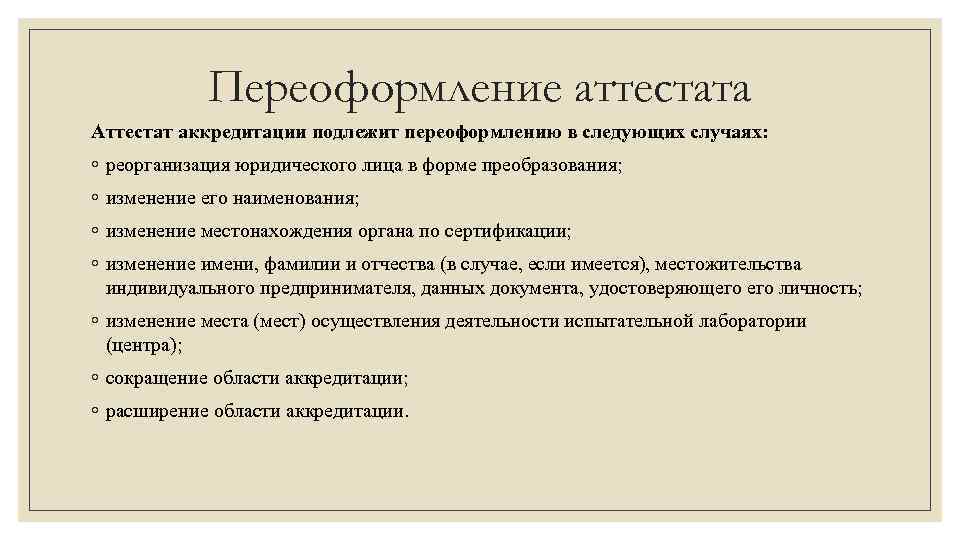 Переоформление аттестата

Аттестат аккредитации подлежит переоформлению в следующих случаях:

◦ реорганизация юридического лица в форме преобразования;

◦ изменение его наименования;

◦ изменение местонахождения органа по сертификации;

◦ изменение имени, фамилии и отчества (в случае, если имеется), местожительства индивидуального предпринимателя, данных документа, удостоверяющего его личность;

◦ изменение места (мест) осуществления деятельности испытательной лаборатории (центра);

◦ сокращение области аккредитации;

◦ расширение области аккредитации.